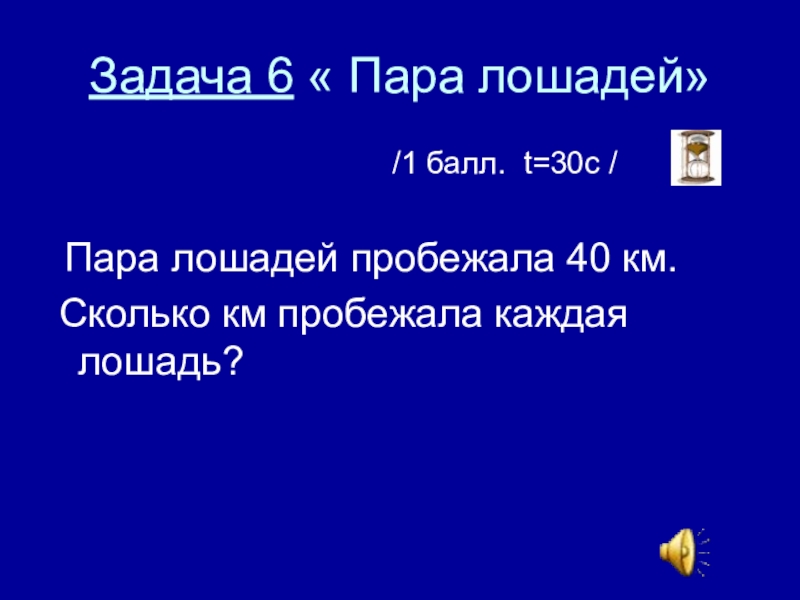 Задача 6 « Пара лошадей»

/1 балл. t=30с /

Пара лошадей пробежала 40 км. Сколько км пробежала каждая лошадь?